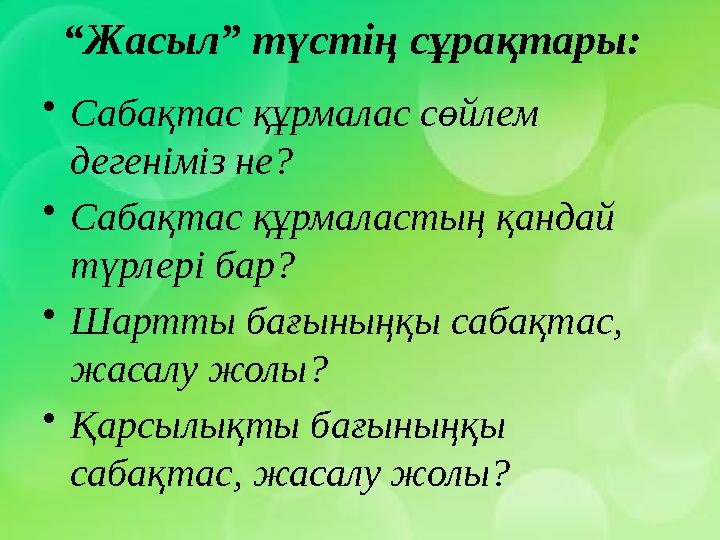 “Жасыл” түстің сұрақтары:

• Сабақтас құрмалас сөйлем дегеніміз не?

• Сабақтас құрмаластың қандай түрлері бар?

• Шартты бағыныңқы сабақтас, жасалу жолы?

• Қарсылықты бағыныңқы сабақтас, жасалу жолы?